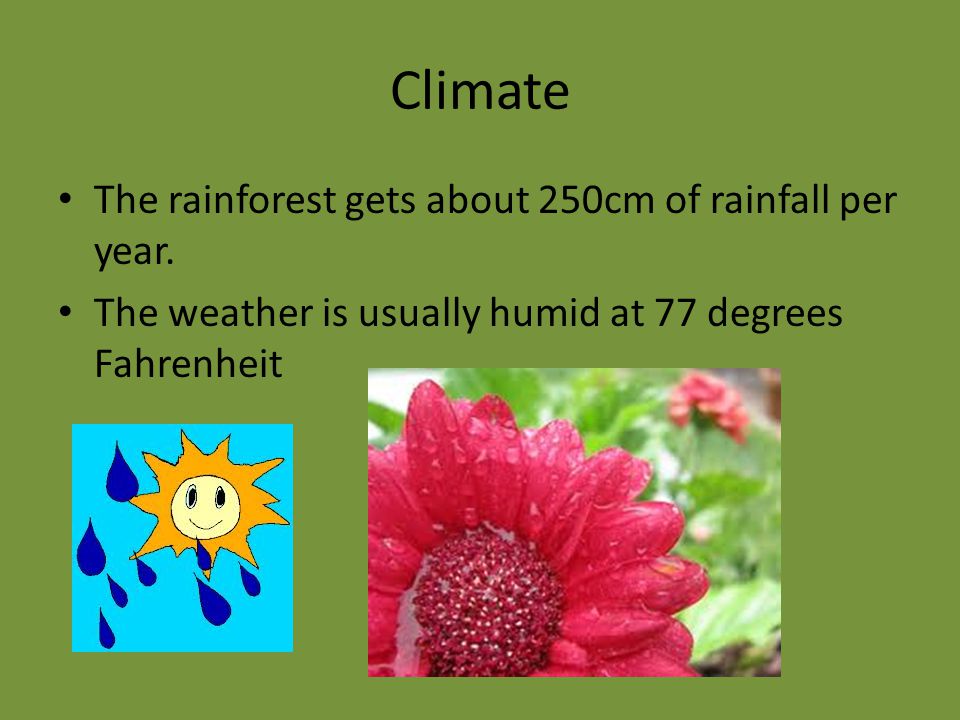 Climate

• The rainforest gets about 250cm of rainfall per year.

• The weather is usually humid at 77 degrees Fahrenheit